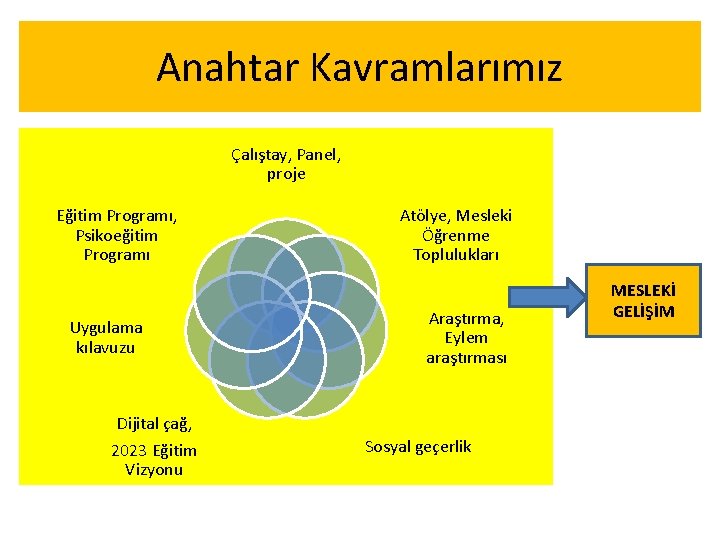 Anahtar Kavramlarımız

Çalıştay, Panel, proje

Atölye, Mesleki Öğrenme Toplulukları

Araştırma, Eylem araştırması

Sosyal geçerlik

Dijital çağ, 2023 Eğitim Vizyonu

Uygulama kılavuzu

Eğitim Programı, Psikoeğitim Programı

MESLEKİ GELİŞİM